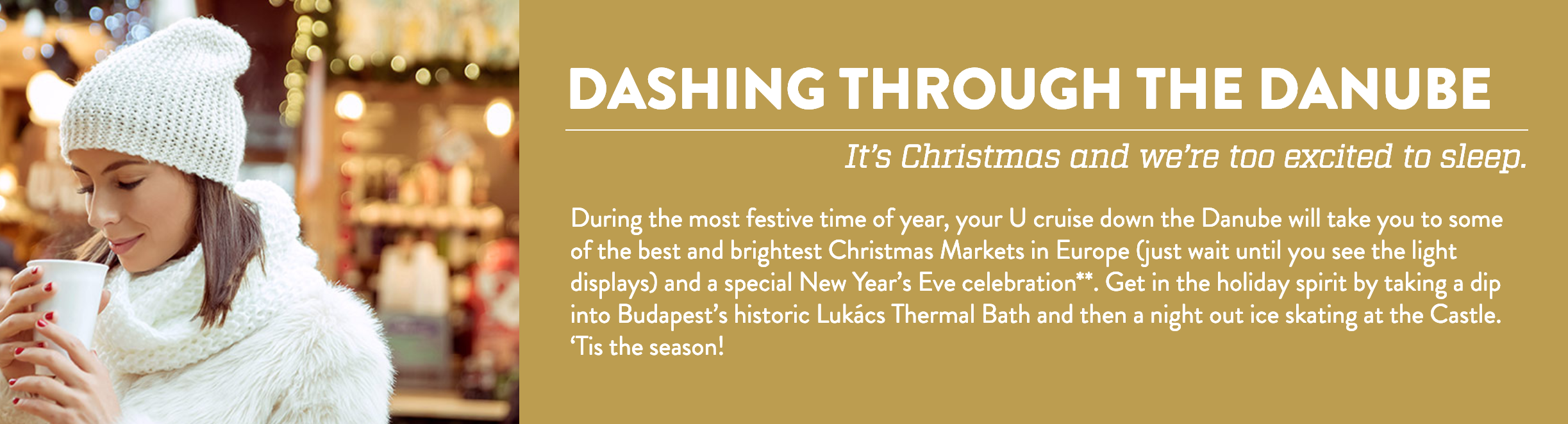 DASHING THROUGH THE DANUBE

It's Christmas and we're too excited to sleep.

During the most festive time of year, your U cruise down the Danube will take you to some of the best and brightest Christmas Markets in Europe (just wait until you see the light displays) and a special New Year's Eve celebration**. Get in the holiday spirit by taking a dip into Budapest's historic Lukács Thermal Bath and then a night out ice skating at the Castle. 'Tis the season!